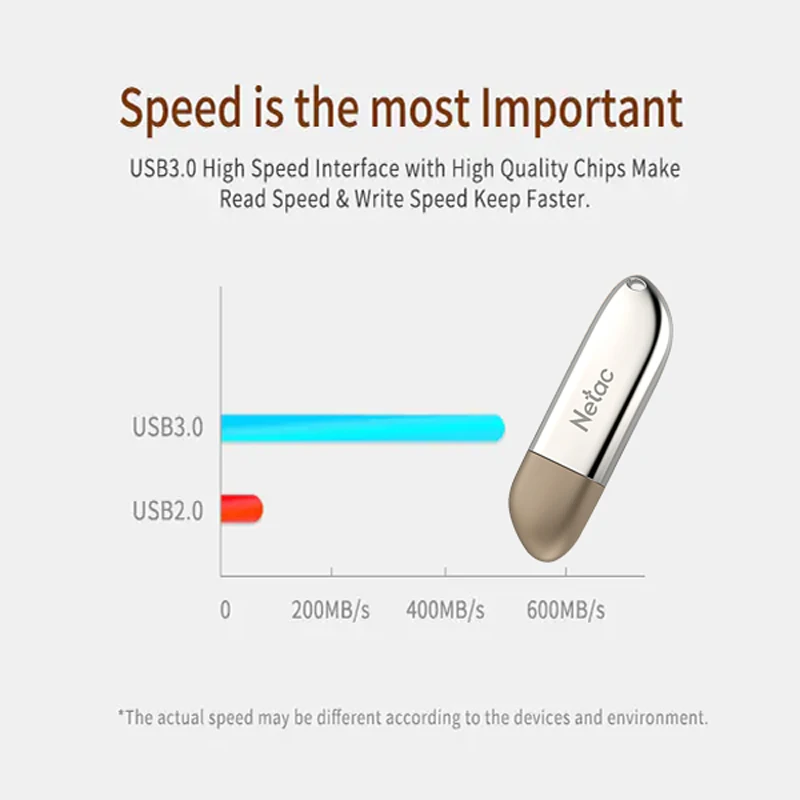 Speed is the most Important

USB3.0 High Speed Interface with High Quality Chips Make Read Speed & Write Speed Keep Faster.

USB3.0

USB2.0

Netac

0 200MB/s 400MB/s 600MB/s

*The actual speed may be different according to the devices and environment.